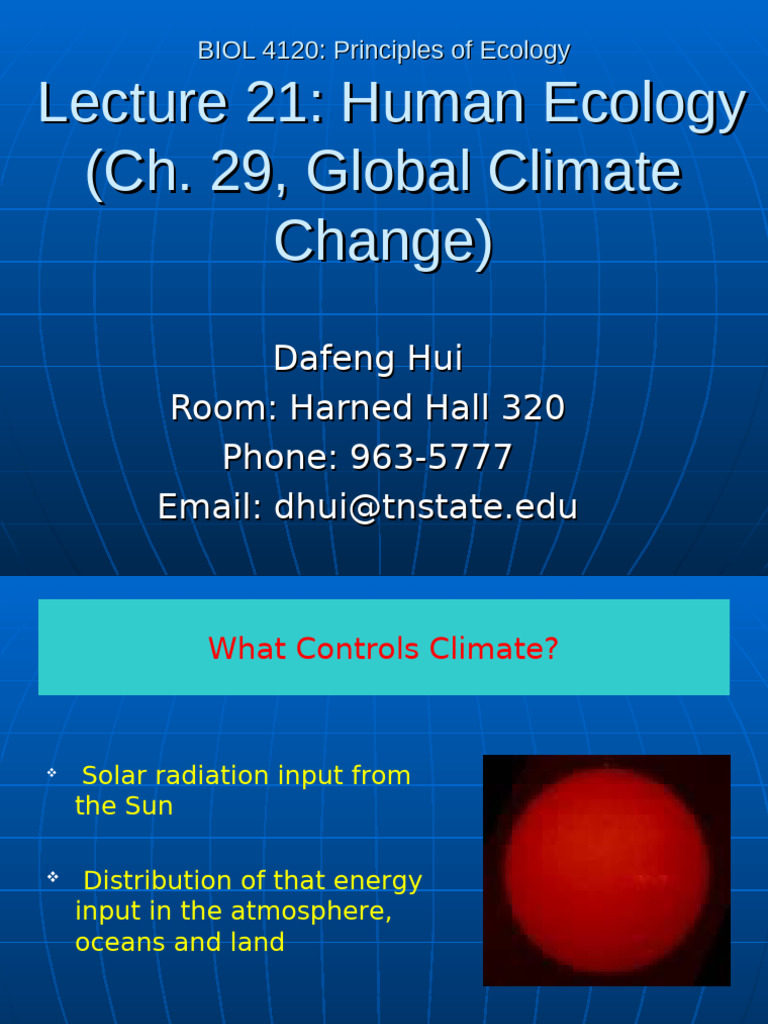 BIOL 4120: Principles of Ecology

Lecture 21: Human Ecology (Ch. 29, Global Climate Change)

Dafeng Hui
Room: Harned Hall 320
Phone: 963-5777
Email: dhui@tnstate.edu

What Controls Climate?

❖ Solar radiation input from the Sun

❖ Distribution of that energy input in the atmosphere, oceans and land